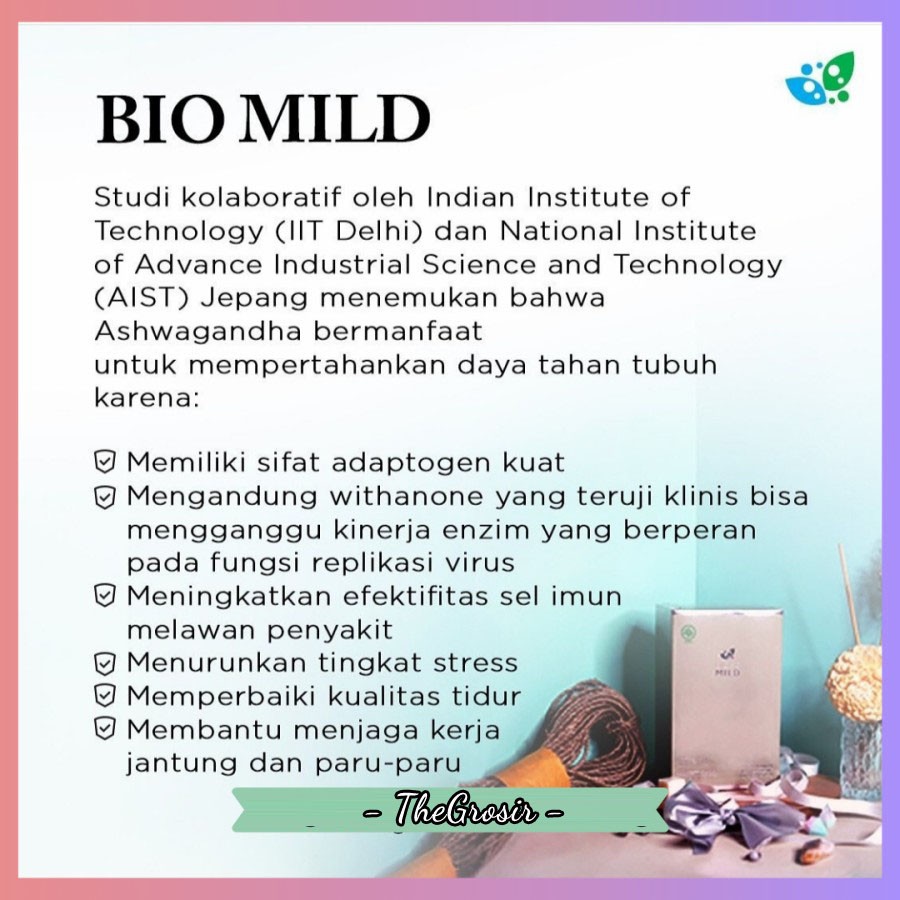 BIO MILD

Studi kolaboratif oleh Indian Institute of Technology (IIT Delhi) dan National Institute of Advance Industrial Science and Technology (AIST) Jepang menemukan bahwa Ashwagandha bermanfaat untuk mempertahankan daya tahan tubuh karena:

Memiliki sifat adaptogen kuat
Mengandung withanone yang teruji klinis bisa mengganggu kinerja enzim yang berperan pada fungsi replikasi virus
Meningkatkan efektifitas sel imun melawan penyakit
Menurunkan tingkat stress
Memperbaiki kualitas tidur
Membantu menjaga kerja jantung dan paru-paru

MILD

- TheGrosir -